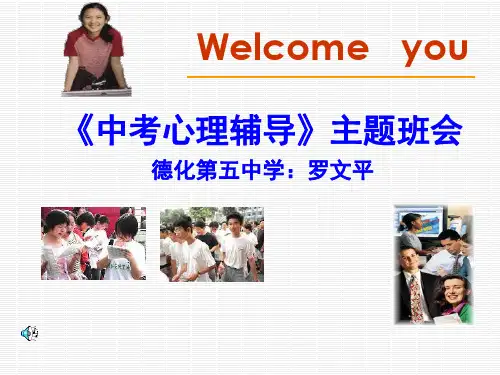 Welcome you

《中考心理辅导》主题班会

德化第五中学：罗文平